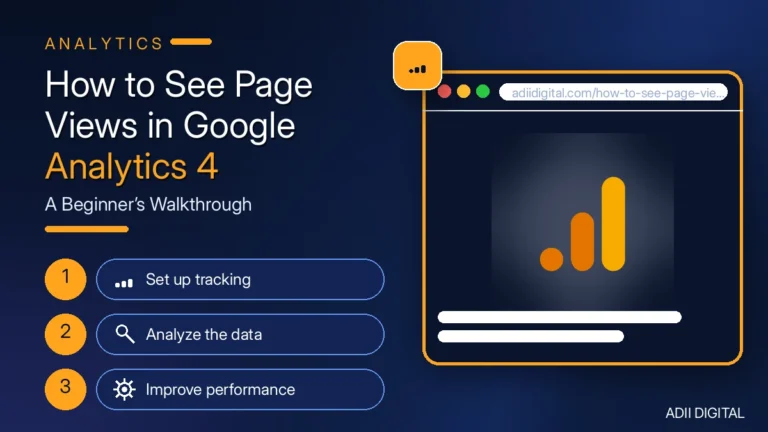 ANALYTICS

How to See Page Views in Google Analytics 4

A Beginner's Walkthrough

1 Set up tracking

2 Analyze the data

3 Improve performance

adiidigital.com/how-to-see-page-vie...

ADII DIGITAL